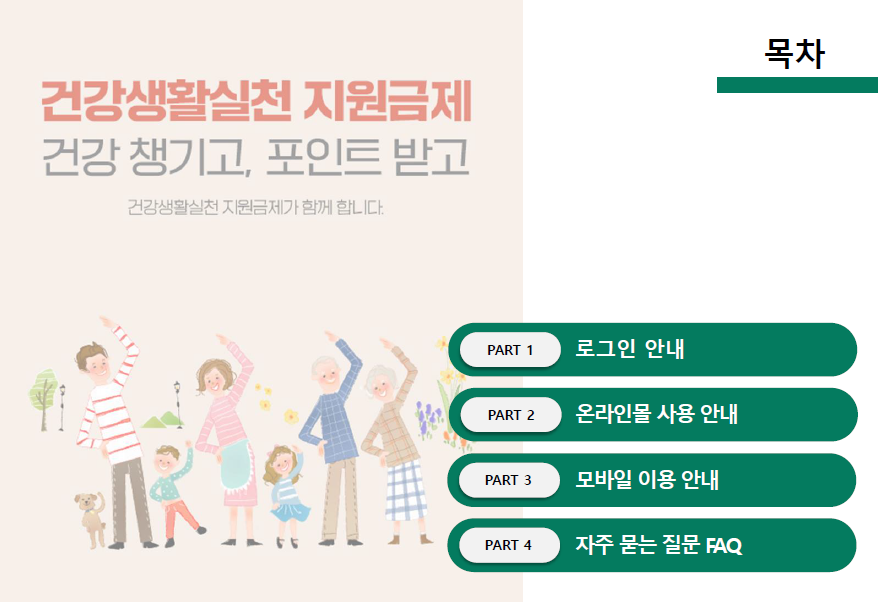 건강생활실천 지원금제
건강 챙기고, 포인트 받고

건강생활실천 지원금제가 함께 합니다.

목차

PART 1 로그인 안내

PART 2 온라인몰 사용 안내

PART 3 모바일 이용 안내

PART 4 자주 묻는 질문 FAQ